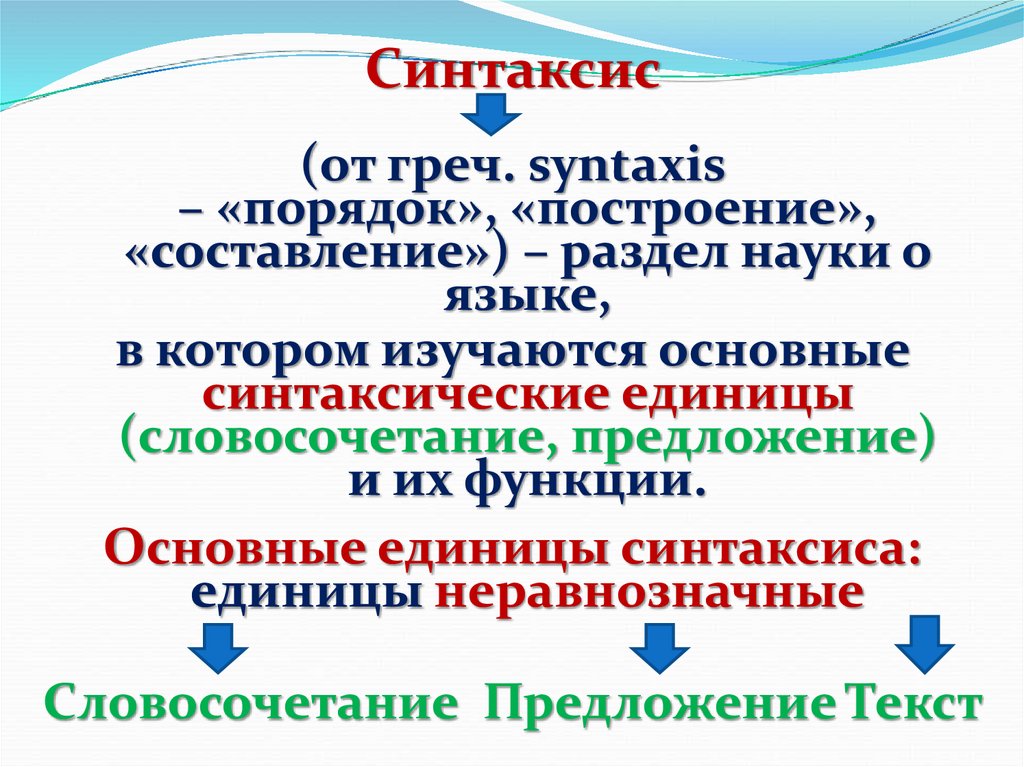 Синтаксис

(от греч. syntaxis – «порядок», «построение», «составление») – раздел науки о языке,

в котором изучаются основные синтаксические единицы (словосочетание, предложение) и их функции.

Основные единицы синтаксиса: единицы неравнозначные

Словосочетание Предложение Текст